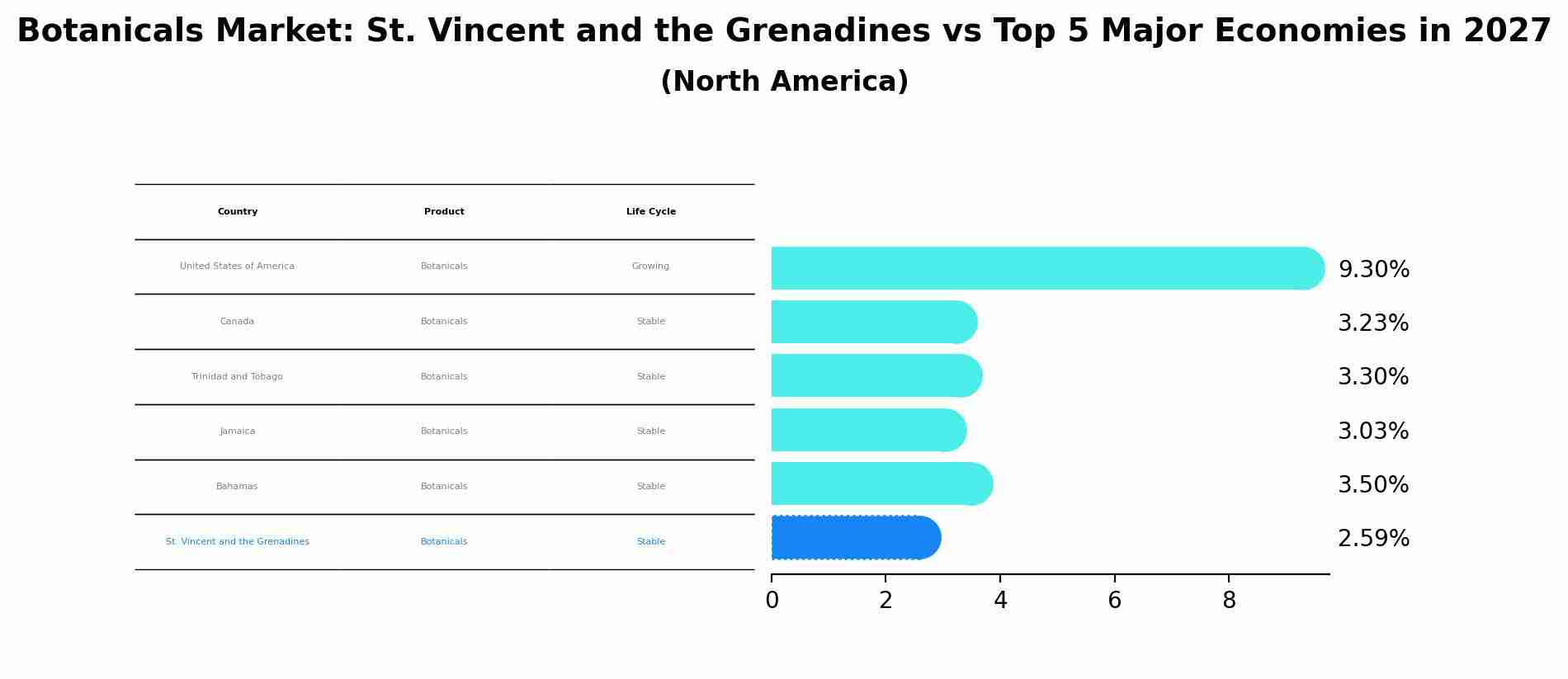 Botanicals Market: St. Vincent and the Grenadines vs Top 5 Major Economies in 2027

(North America)

| Country | Product | Life Cycle |
|---|---|---|
| United States of America | Botanicals | Growing |
| Canada | Botanicals | Stable |
| Trinidad and Tobago | Botanicals | Stable |
| Jamaica | Botanicals | Stable |
| Bahamas | Botanicals | Stable |
| St. Vincent and the Grenadines | Botanicals | Stable |

9.30%
3.23%
3.30%
3.03%
3.50%
2.59%

0 2 4 6 8